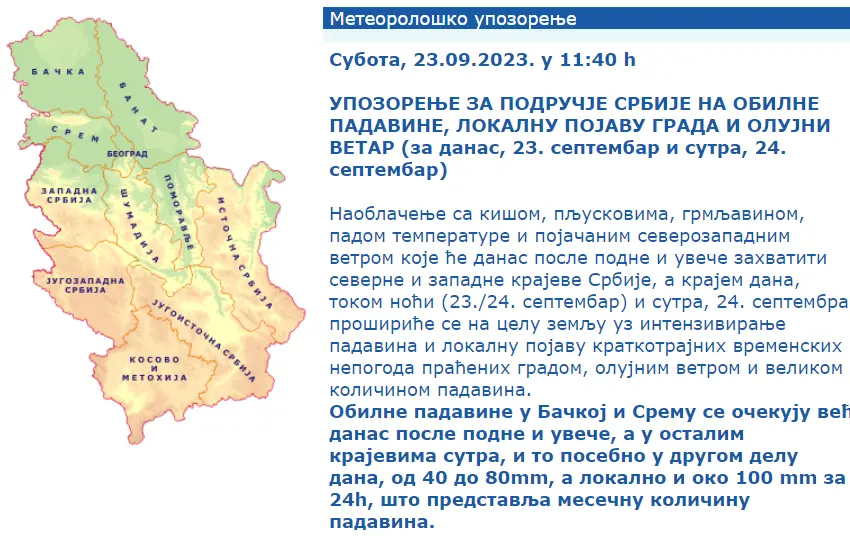 БАЧКА

БАНАТ

СРЕМ

БЕОГРАД

ЗАПАДНА СРБИЈА

ШУМАДИЈА

ПОМОРАВЉЕ

ИСТОЧНА СРБИЈА

ЈУГОЗАПАДНА СРБИЈА

ЈУГОИСТОЧНА СРБИЈА

КОСОВО И МЕТОХИЈА

Метеоролошко упозорење

Субота, 23.09.2023. у 11:40 h

УПОЗОРЕЊЕ ЗА ПОДРУЧЈЕ СРБИЈЕ НА ОБИЛНЕ ПАДАВИНЕ, ЛОКАЛНУ ПОЈАВУ ГРАДА И ОЛУЈНИ ВЕТАР (за данас, 23. септембар и сутра, 24. септембар)

Наоблачење са кишом, пљусковима, грмљавином, падом температуре и појачаним северозападним ветром које ће данас после подне и увече захватити северне и западне крајеве Србије, а крајем дана, током ноћи (23./24. септембар) и сутра, 24. септембра прошириће се на целу земљу уз интензивирање падавина и локалну појаву краткотрајних временских непогода праћених градом, олујним ветром и великом количином падавина.
Обилне падавине у Бачкој и Срему се очекују већ данас после подне и увече, а у осталим крајевима сутра, и то посебно у другом делу дана, од 40 до 80mm, а локално и око 100 mm за 24h, што представља месечну количину падавина.